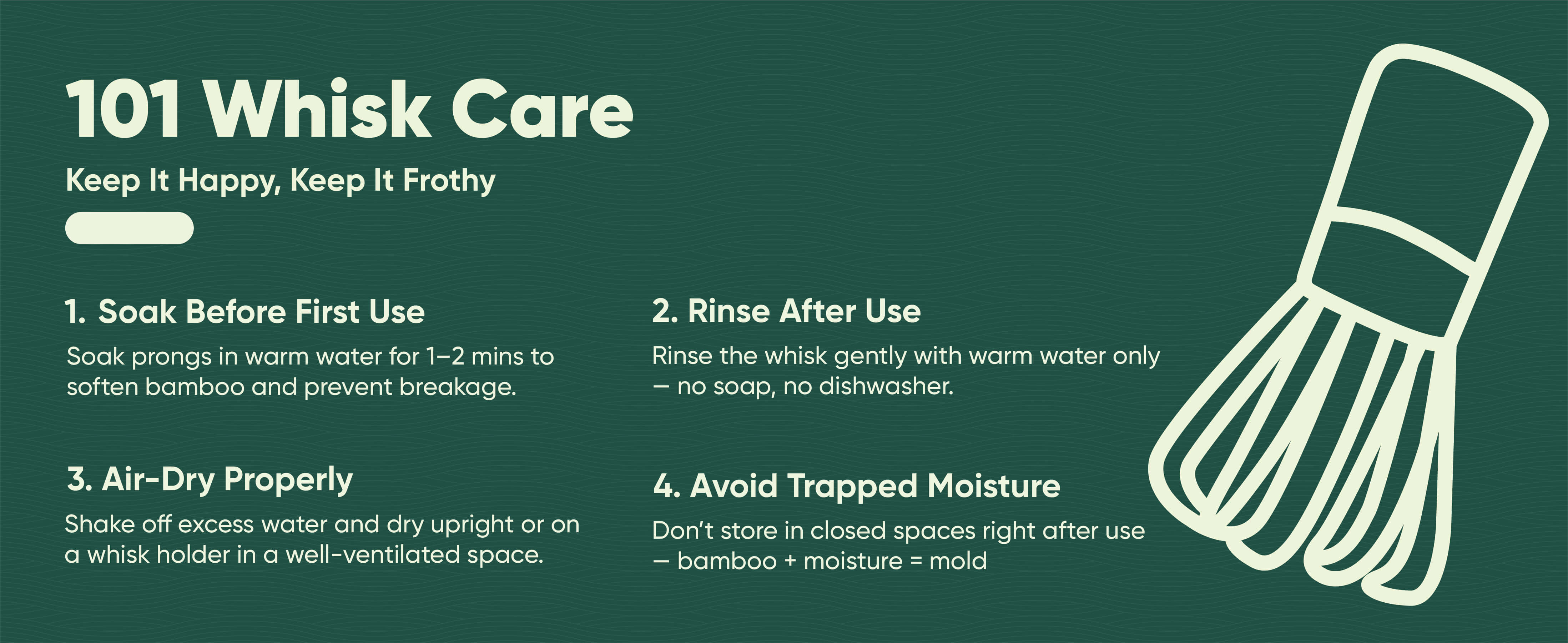 101 Whisk Care

Keep It Happy, Keep It Frothy

1. Soak Before First Use

Soak prongs in warm water for 1–2 mins to soften bamboo and prevent breakage.

2. Rinse After Use

Rinse the whisk gently with warm water only — no soap, no dishwasher.

3. Air-Dry Properly

Shake off excess water and dry upright or on a whisk holder in a well-ventilated space.

4. Avoid Trapped Moisture

Don't store in closed spaces right after use — bamboo + moisture = mold